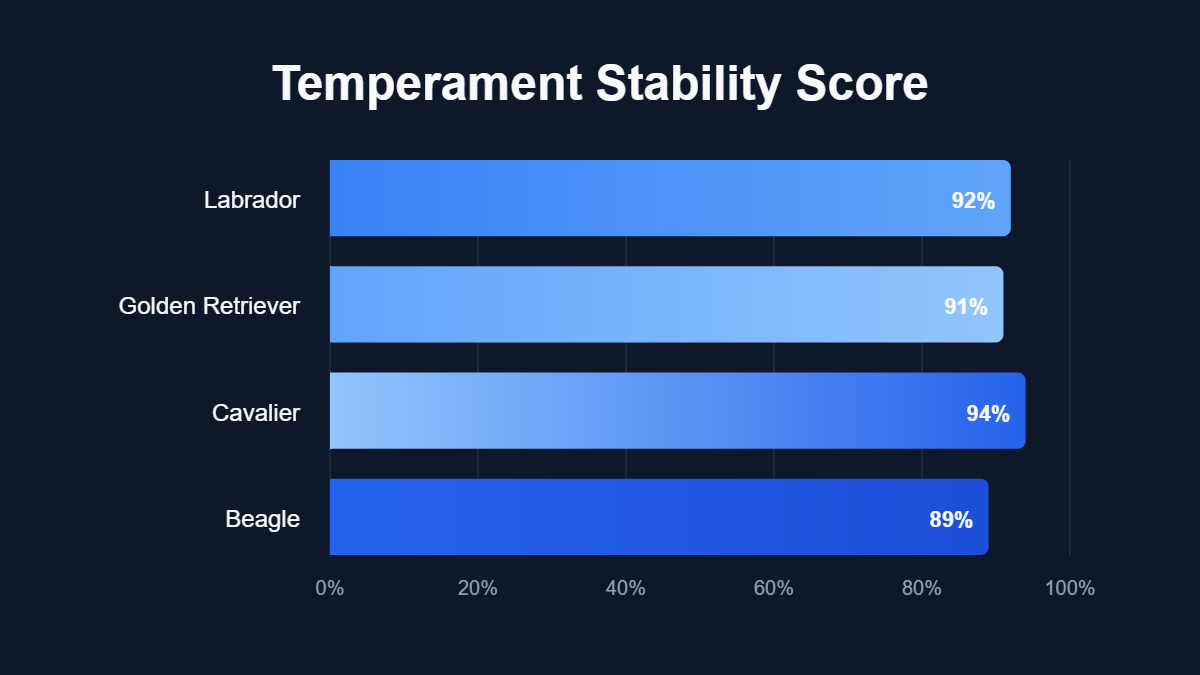 Temperament Stability Score

Labrador
92%

Golden Retriever
91%

Cavalier
94%

Beagle
89%

0%
20%
40%
60%
80%
100%